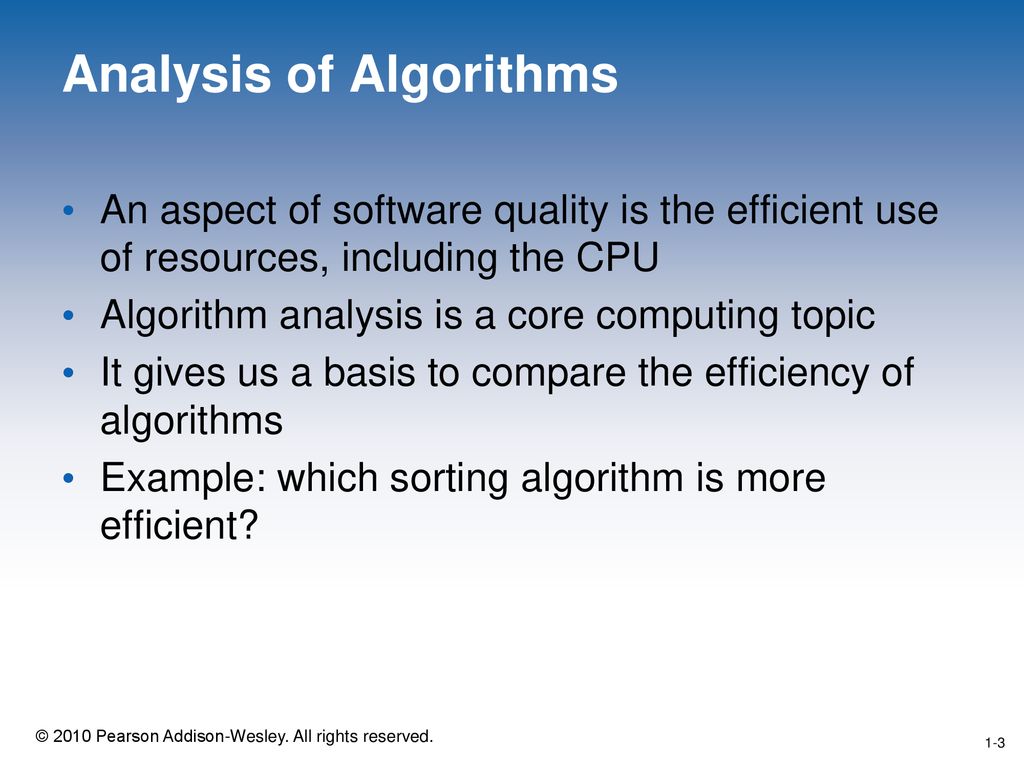 Analysis of Algorithms

• An aspect of software quality is the efficient use of resources, including the CPU
• Algorithm analysis is a core computing topic
• It gives us a basis to compare the efficiency of algorithms
• Example: which sorting algorithm is more efficient?

© 2010 Pearson Addison-Wesley. All rights reserved.

1-3